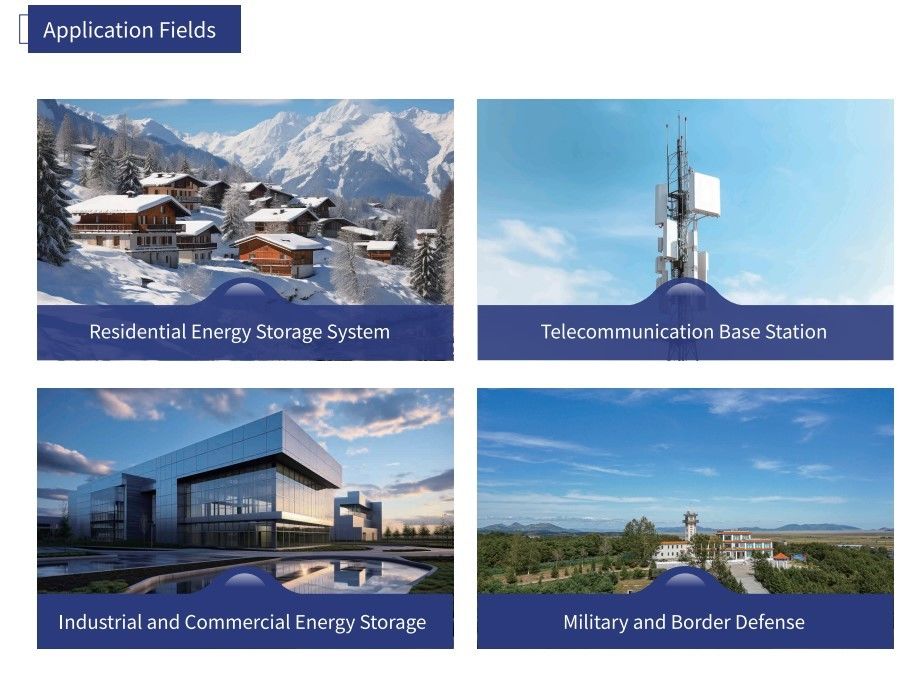 Application Fields

Residential Energy Storage System

Telecommunication Base Station

Industrial and Commercial Energy Storage

Military and Border Defense